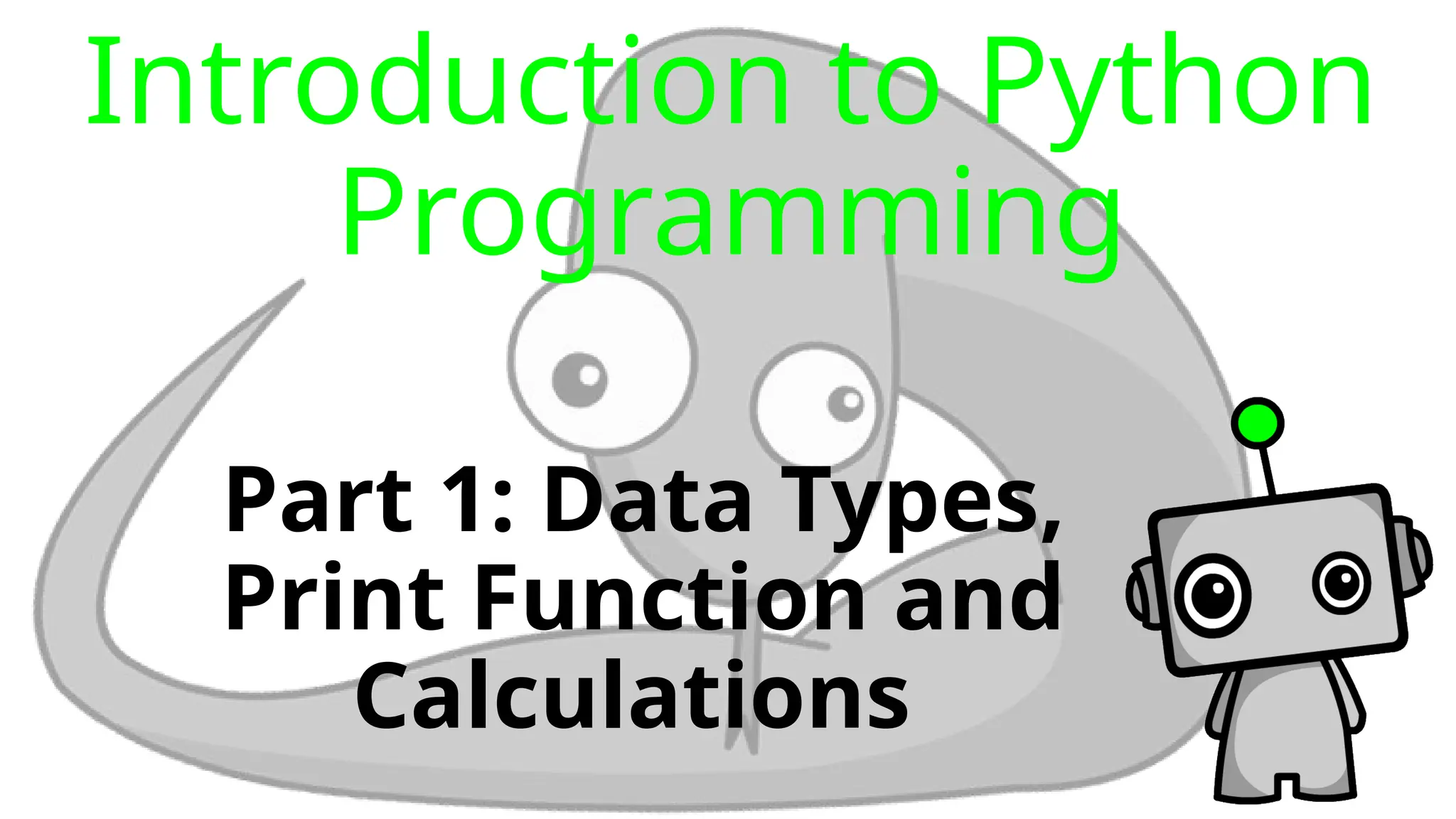 Introduction to Python Programming

Part 1: Data Types, Print Function and Calculations